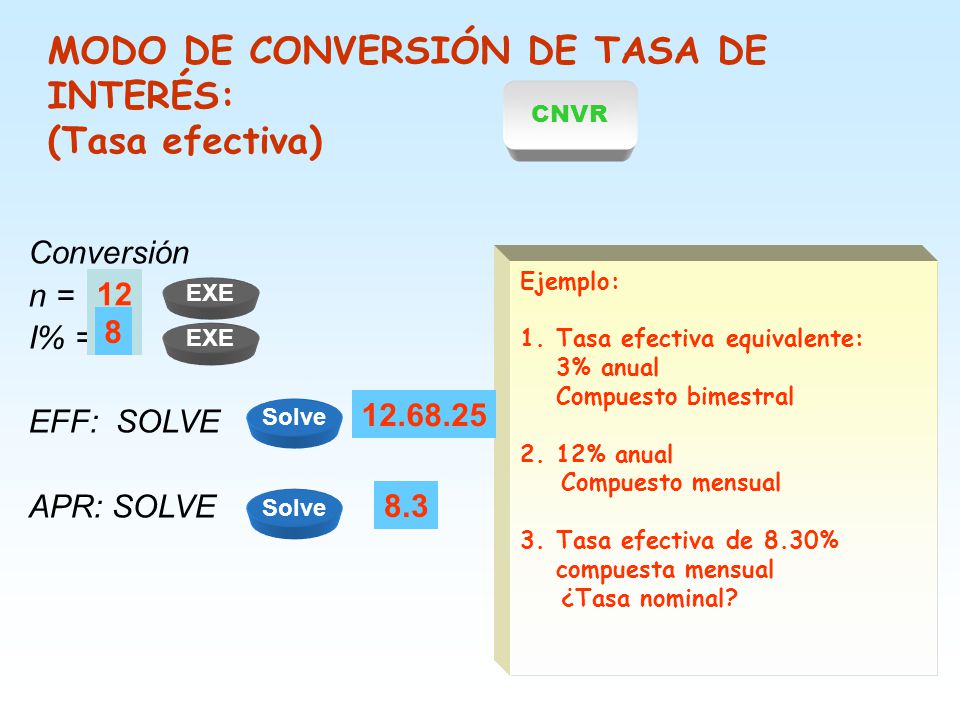 MODO DE CONVERSIÓN DE TASA DE INTERÉS:
(Tasa efectiva)

CNVR

Conversión
n = 12 EXE
I% = 8 EXE

EFF: SOLVE Solve 12.68.25

APR: SOLVE Solve 8.3

Ejemplo:

1. Tasa efectiva equivalente:
3% anual
Compuesto bimestral

2. 12% anual
Compuesto mensual

3. Tasa efectiva de 8.30%
compuesta mensual
¿Tasa nominal?